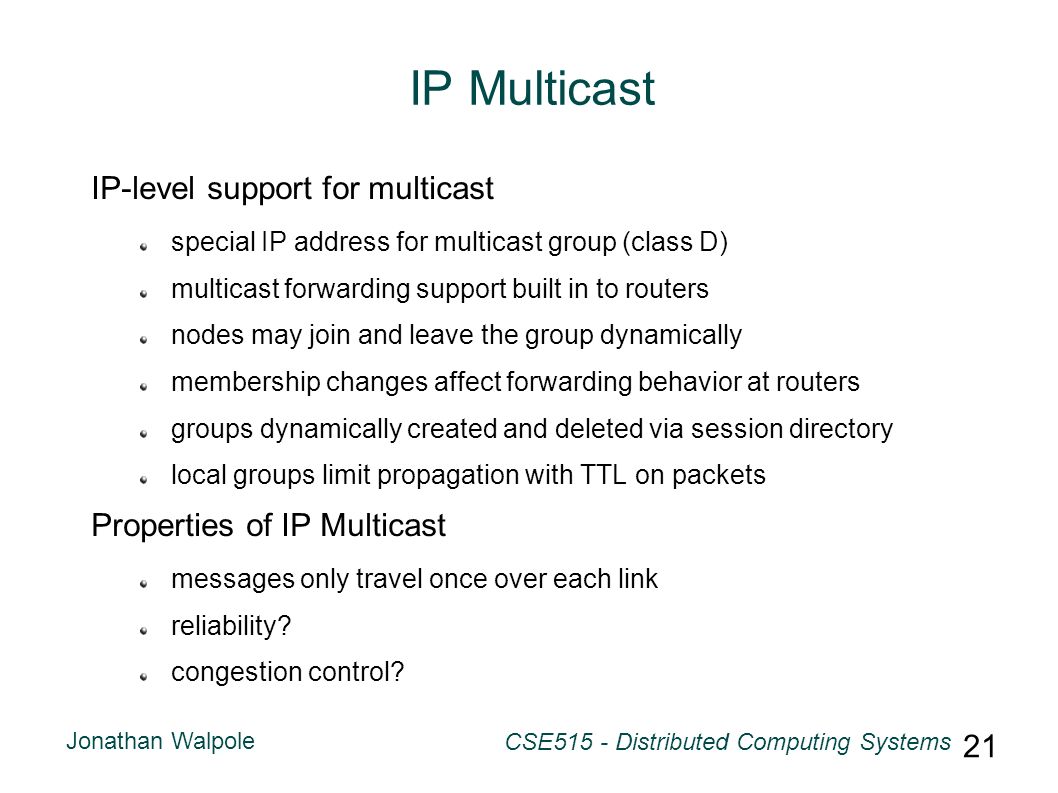 IP Multicast

IP-level support for multicast

special IP address for multicast group (class D)

multicast forwarding support built in to routers

nodes may join and leave the group dynamically

membership changes affect forwarding behavior at routers

groups dynamically created and deleted via session directory

local groups limit propagation with TTL on packets

Properties of IP Multicast

messages only travel once over each link

reliability?

congestion control?

Jonathan Walpole

CSE515 - Distributed Computing Systems

21